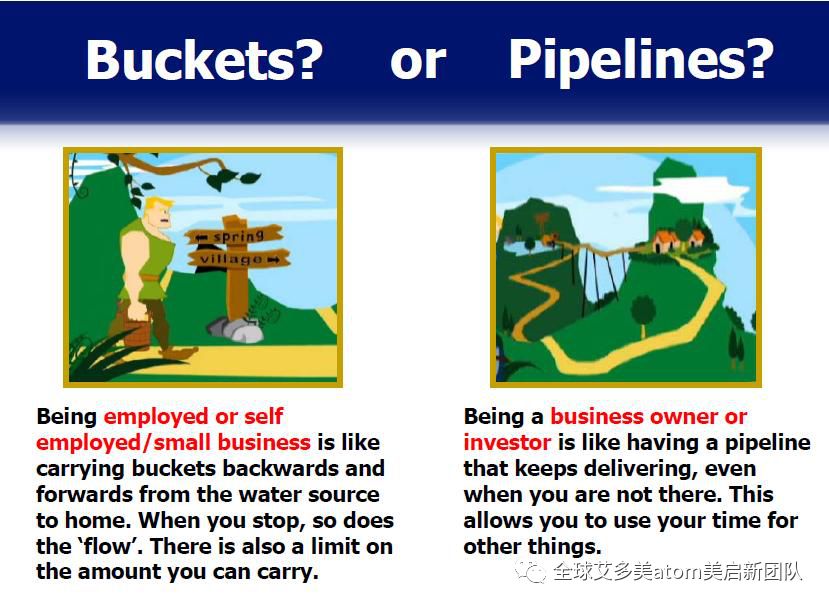 Buckets? or Pipelines?

← spring
village →

Being employed or self employed/small business is like carrying buckets backwards and forwards from the water source to home. When you stop, so does the 'flow'. There is also a limit on the amount you can carry.

Being a business owner or investor is like having a pipeline that keeps delivering, even when you are not there. This allows you to use your time for other things.

全球艾多美atom美启新团队